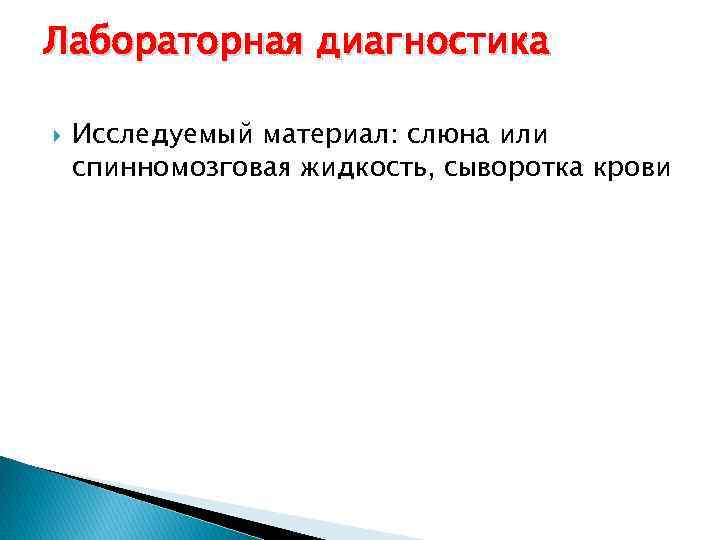 Лабораторная диагностика

Исследуемый материал: слюна или спинномозговая жидкость, сыворотка крови